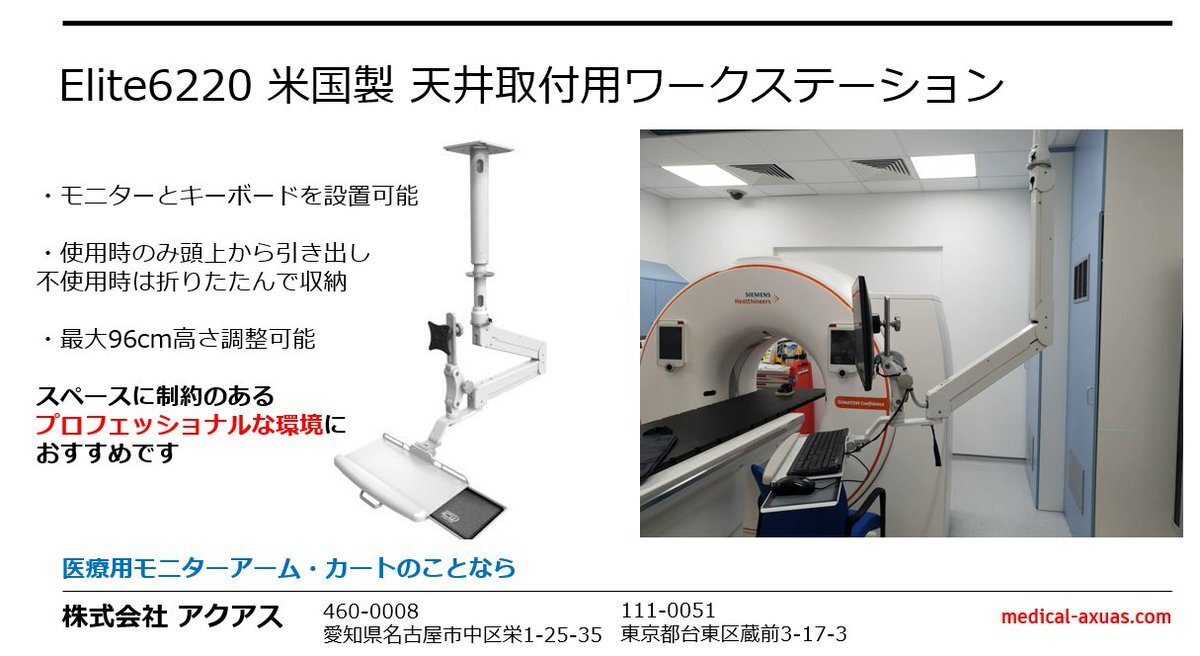 Elite6220 米国製 天井取付用ワークステーション

・モニターとキーボードを設置可能

・使用時のみ頭上から引き出し
不使用時は折りたたんで収納

・最大96cm高さ調整可能

スペースに制約のある
プロフェッショナルな環境に
おすすめです

SIEMENS
Healthineers

医療用モニターアーム・カートのことなら

株式会社 アクアス

460-0008
愛知県名古屋市中区栄1-25-35

111-0051
東京都台東区蔵前3-17-3

medical-axuas.com